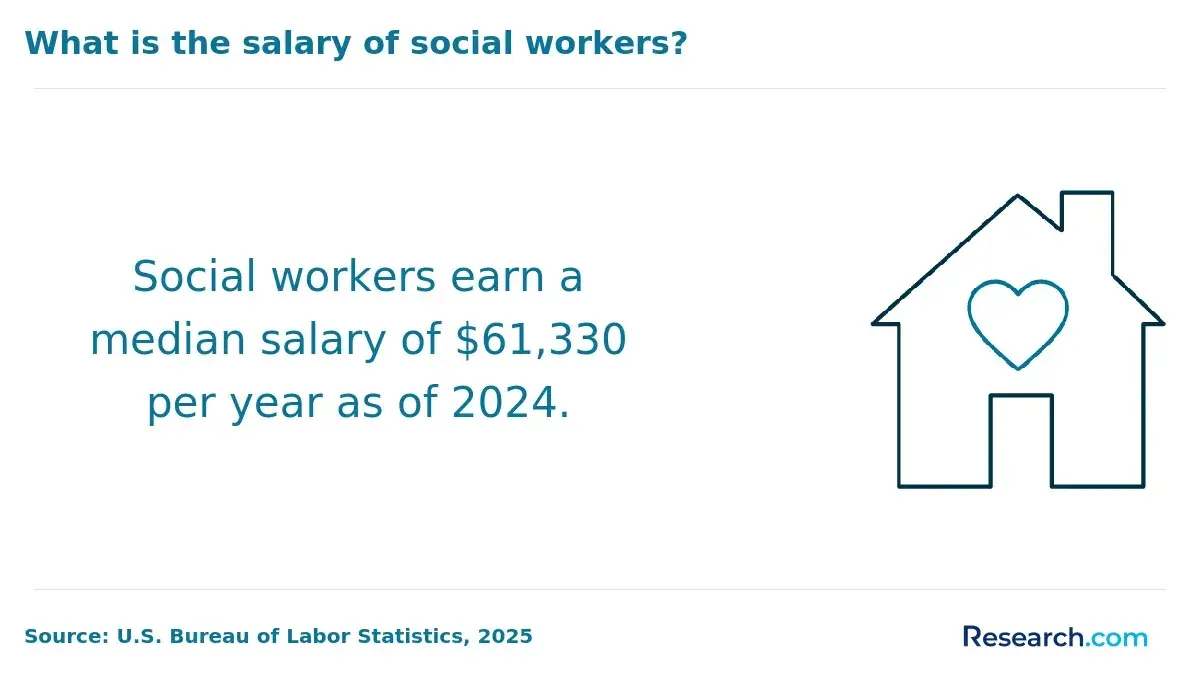 What is the salary of social workers?

Social workers earn a median salary of \$61,330 per year as of 2024.

Source: U.S. Bureau of Labor Statistics, 2025

Research.com